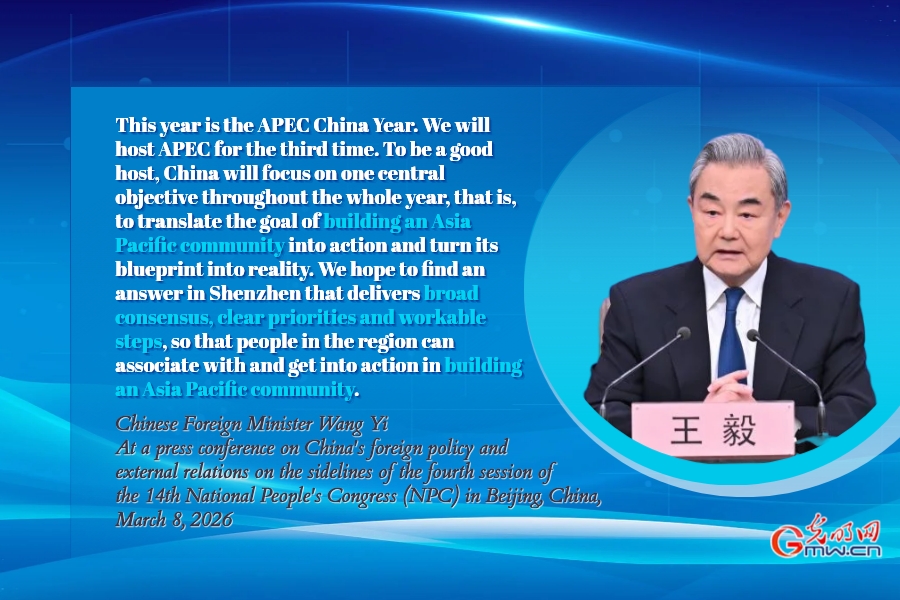 This year is the APEC China Year. We will host APEC for the third time. To be a good host, China will focus on one central objective throughout the whole year, that is, to translate the goal of building an Asia Pacific community into action and turn its blueprint into reality. We hope to find an answer in Shenzhen that delivers broad consensus, clear priorities and workable steps, so that people in the region can associate with and get into action in building an Asia Pacific community.

Chinese Foreign Minister Wang Yi
At a press conference on China's foreign policy and external relations on the sidelines of the fourth session of the 14th National People's Congress (NPC) in Beijing, China, March 8, 2026

王毅

光明网
Gmw.cn